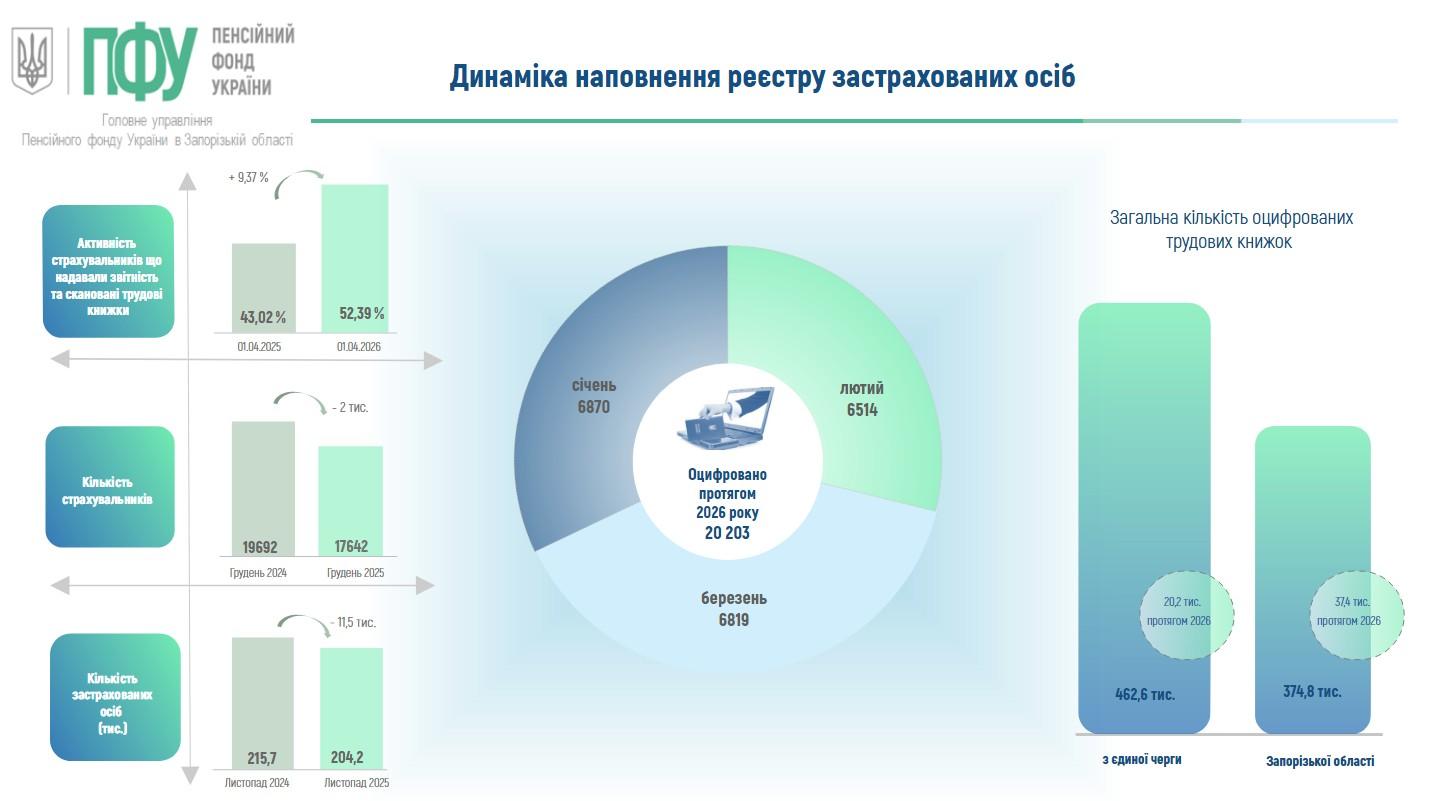 ПФУ ПЕНСІЙНИЙ ФОНД УКРАЇНИ

Головне управління Пенсійного фонду України в Запорізькій області

Динаміка наповнення реєстру застрахованих осіб

Активність страхувальників що надавали звітність та скановані трудові книжки

+ 9,37 %

43,02 %

52,39 %

01.04.2025

01.04.2026

Кількість страхувальників

- 2 тис.

19692

17642

Грудень 2024

Грудень 2025

Кількість застрахованих осіб (тис.)

- 11,5 тис.

215,7

204,2

Листопад 2024

Листопад 2025

січень 6870

лютий 6514

березень 6819

Оцифровано протягом 2026 року 20 203

Загальна кількість оцифрованих трудових книжок

20,2 тис. протягом 2026

462,6 тис.

з єдиної черги

37,4 тис. протягом 2026

374,8 тис.

Запорізької області